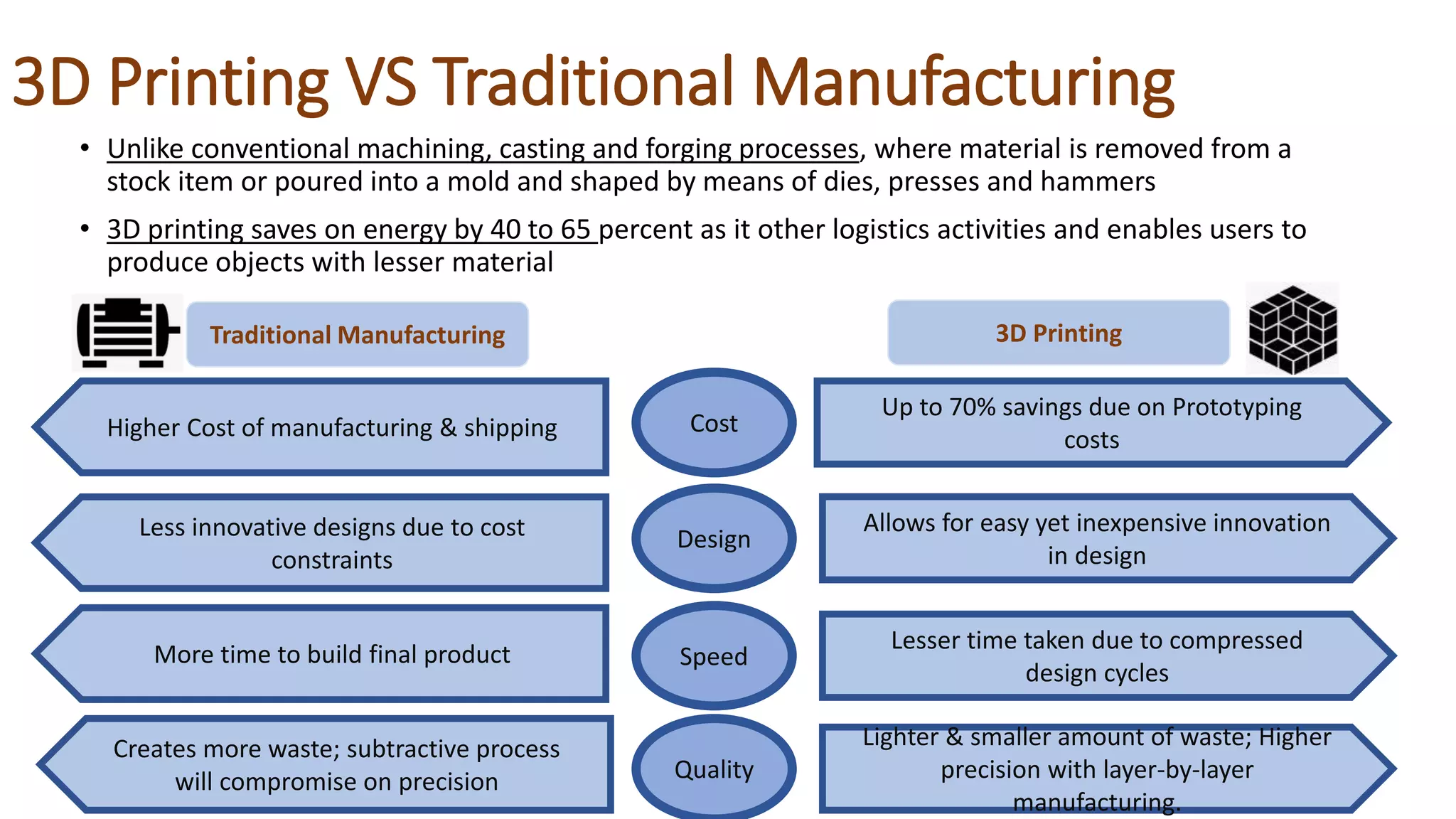 3D Printing VS Traditional Manufacturing

• Unlike conventional machining, casting and forging processes, where material is removed from a stock item or poured into a mold and shaped by means of dies, presses and hammers

• 3D printing saves on energy by 40 to 65 percent as it other logistics activities and enables users to produce objects with lesser material

Traditional Manufacturing

3D Printing

Higher Cost of manufacturing & shipping

Cost

Up to 70% savings due on Prototyping costs

Less innovative designs due to cost constraints

Design

Allows for easy yet inexpensive innovation in design

More time to build final product

Speed

Lesser time taken due to compressed design cycles

Creates more waste; subtractive process will compromise on precision

Quality

Lighter & smaller amount of waste; Higher precision with layer-by-layer manufacturing.